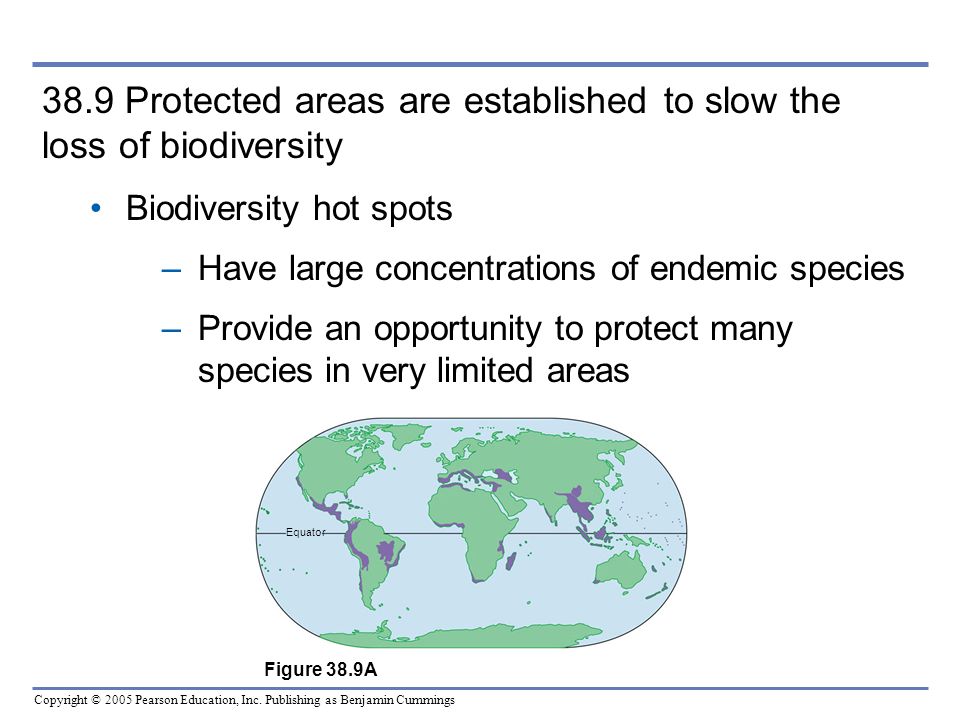 38.9 Protected areas are established to slow the loss of biodiversity

• Biodiversity hot spots

– Have large concentrations of endemic species

– Provide an opportunity to protect many species in very limited areas

Equator

Figure 38.9A

Copyright © 2005 Pearson Education, Inc. Publishing as Benjamin Cummings